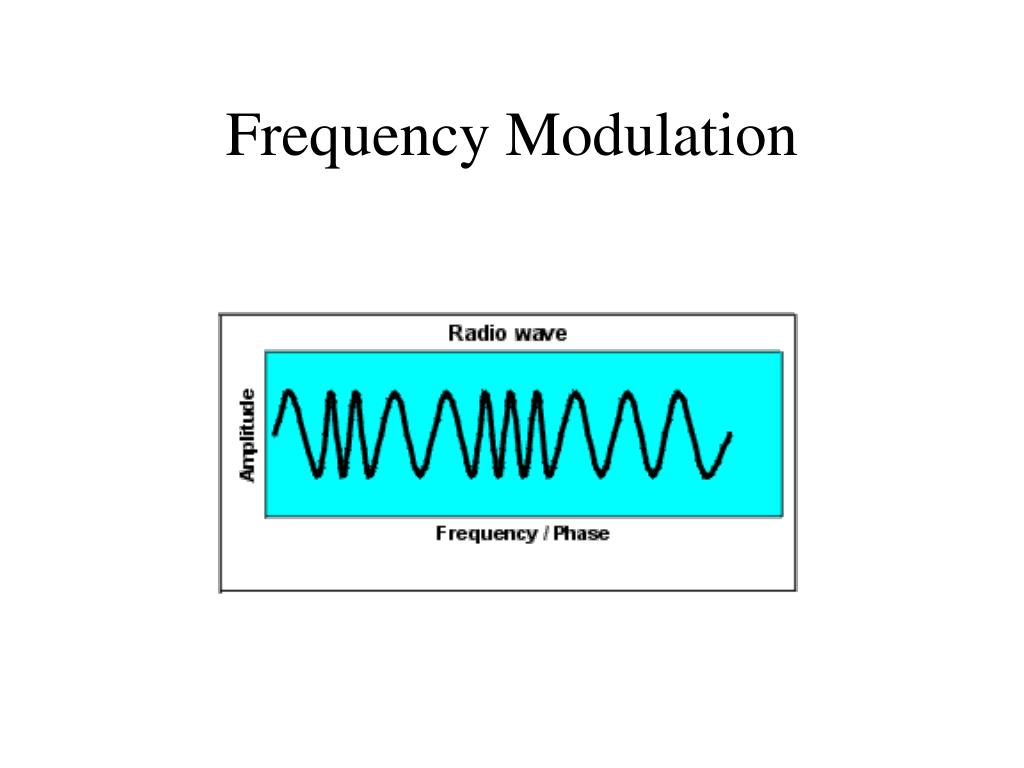 Frequency Modulation

Radio wave

Amplitude

Frequency / Phase